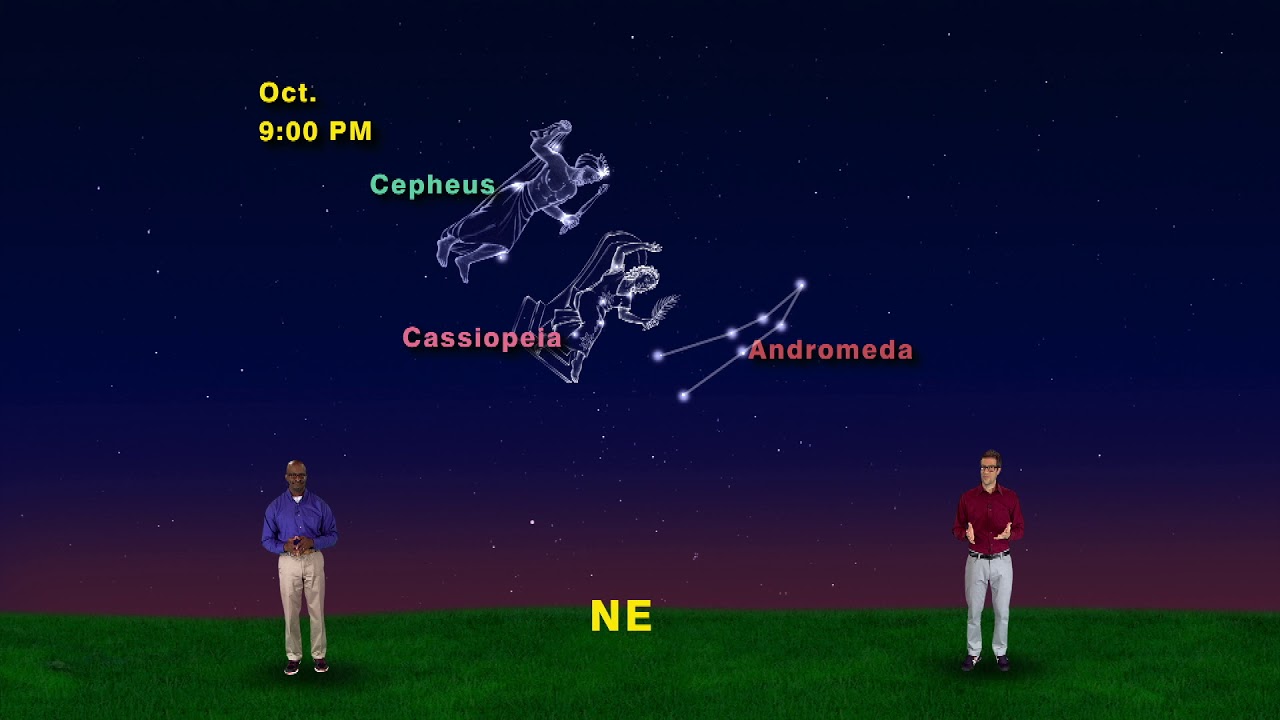 Oct.
9:00 PM

Cepheus

Cassiopeia

Andromeda

NE